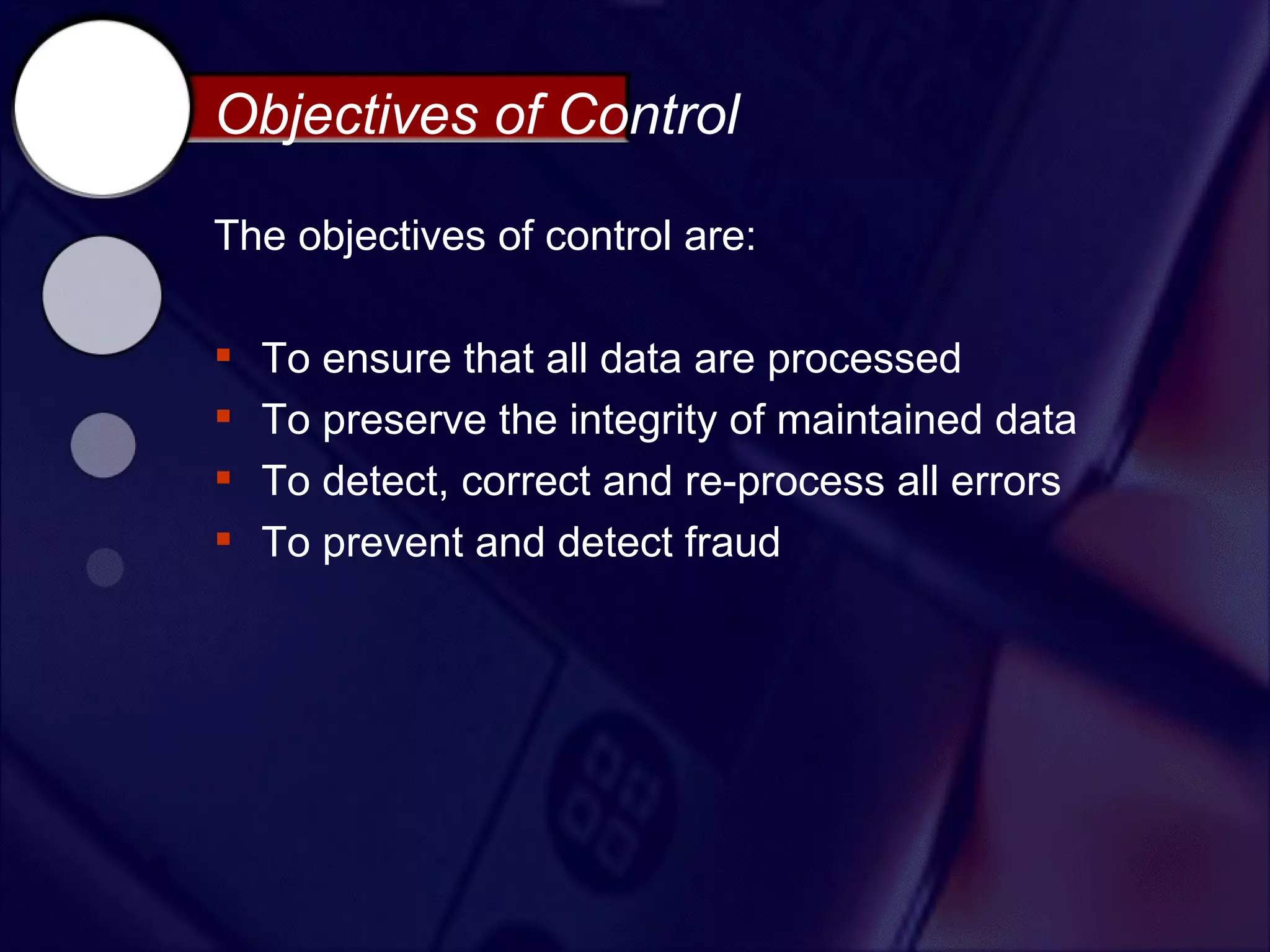 Objectives of Control

The objectives of control are:

- To ensure that all data are processed
- To preserve the integrity of maintained data
- To detect, correct and re-process all errors
- To prevent and detect fraud